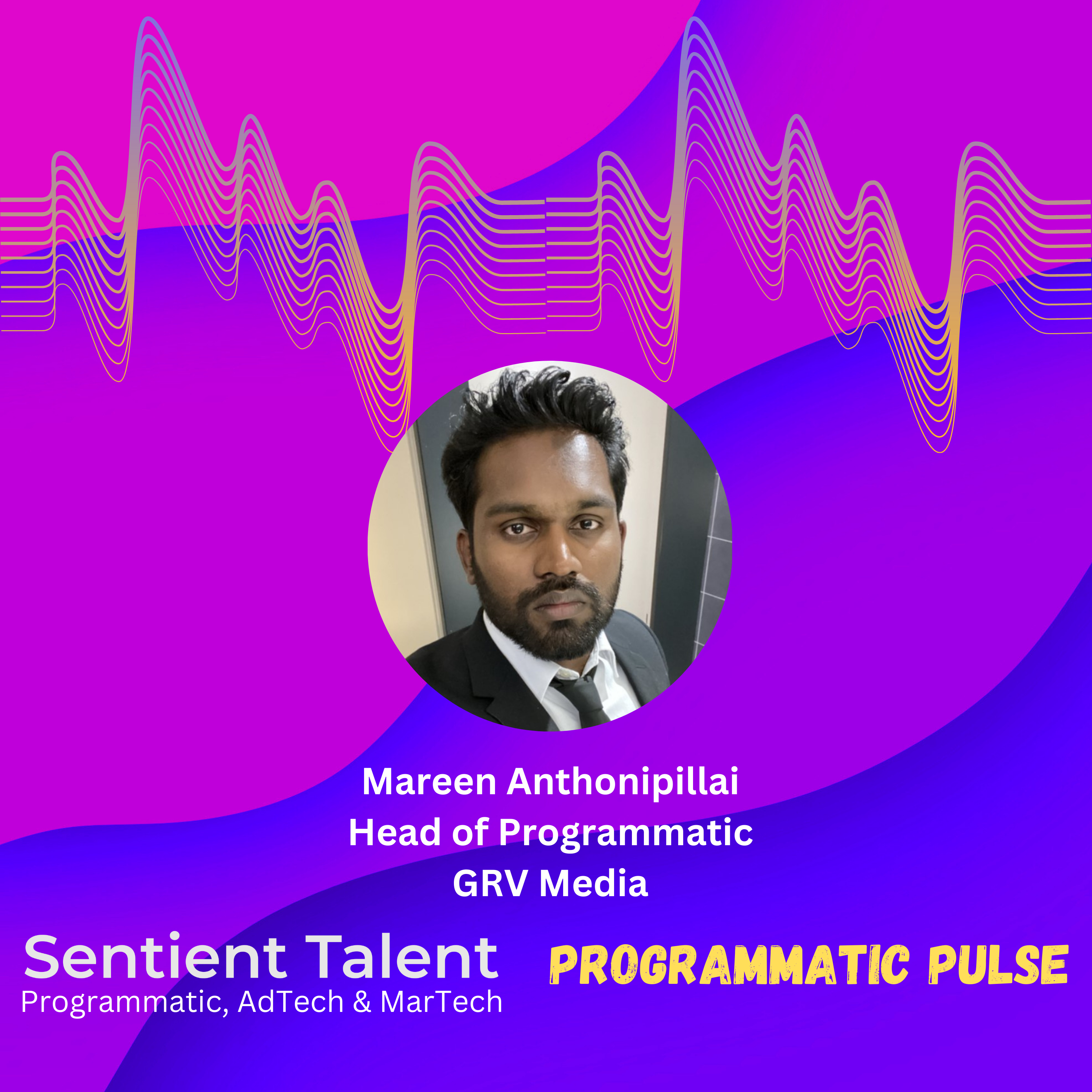 Mareen Anthonipillai
Head of Programmatic
GRV Media

Sentient Talent
Programmatic, AdTech & MarTech

PROGRAMMATIC PULSE